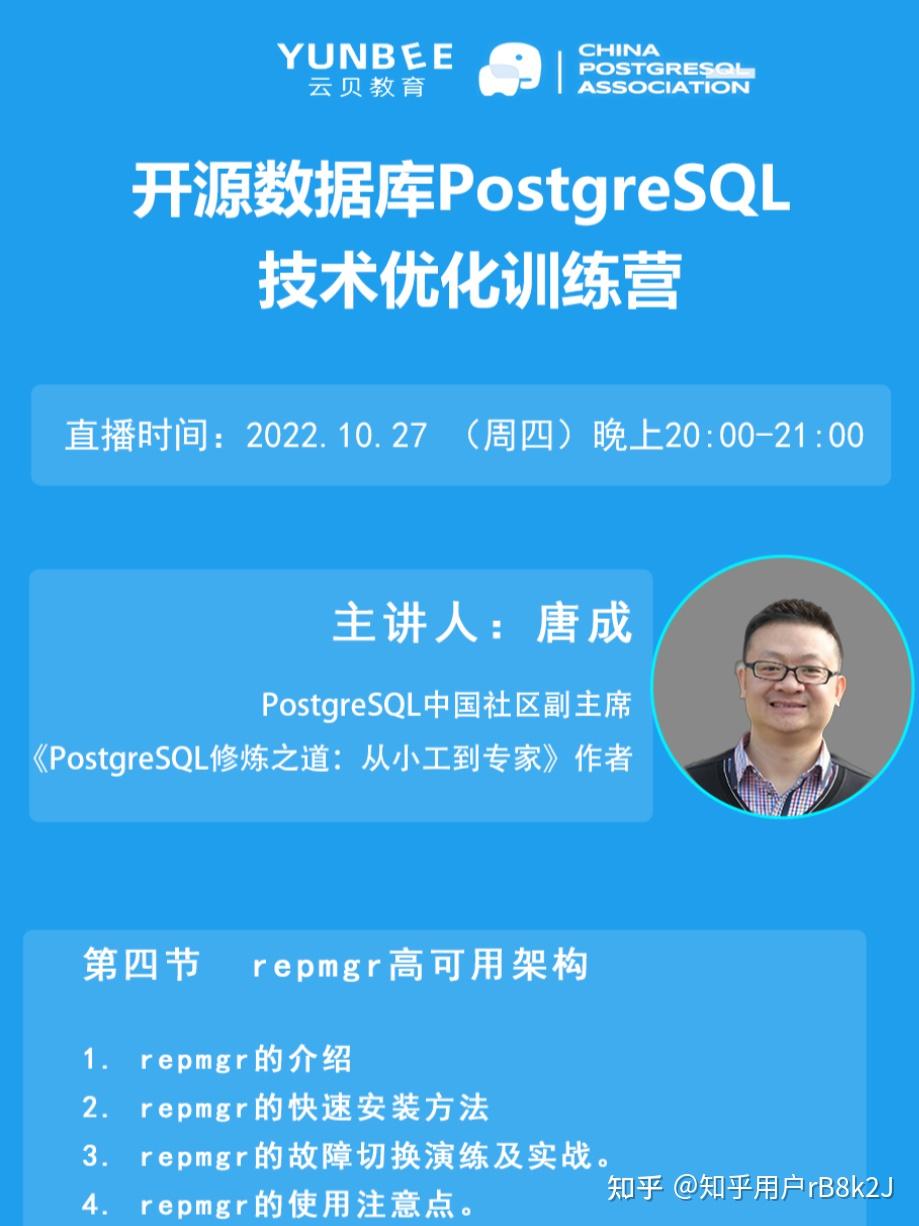 YUNBEE
云贝教育

CHINA
POSTGRESQL
ASSOCIATION

开源数据库PostgreSQL
技术优化训练营

直播时间：2022.10.27 （周四）晚上20:00-21:00

主讲人：唐成

PostgreSQL中国社区副主席
《PostgreSQL修炼之道：从小工到专家》作者

第四节 repmgr高可用架构

1. repmgr的介绍
2. repmgr的快速安装方法
3. repmgr的故障切换演练及实战。
4. repmgr的使用注意点。

知乎 @知乎用户rB8k2J